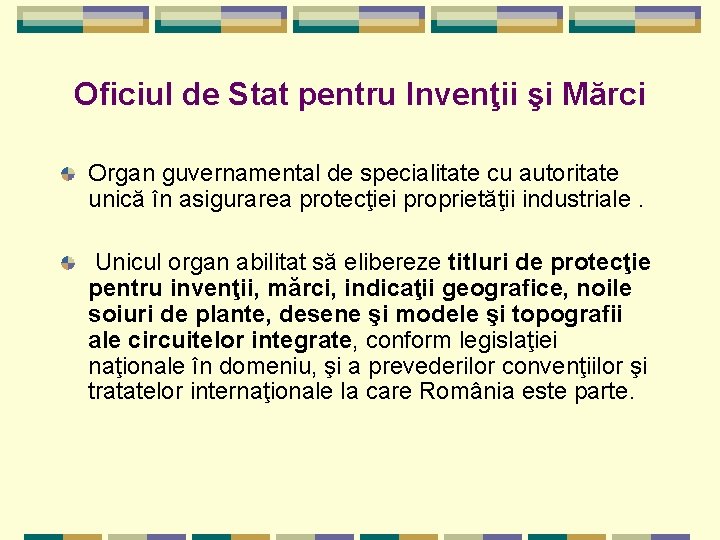 Oficiul de Stat pentru Invenţii şi Mărci

Organ guvernamental de specialitate cu autoritate unică în asigurarea protecţiei proprietăţii industriale .

Unicul organ abilitat să elibereze titluri de protecţie pentru invenţii, mărci, indicaţii geografice, noile soiuri de plante, desene şi modele şi topografii ale circuitelor integrate, conform legislaţiei naţionale în domeniu, şi a prevederilor convenţiilor şi tratatelor internaţionale la care România este parte.